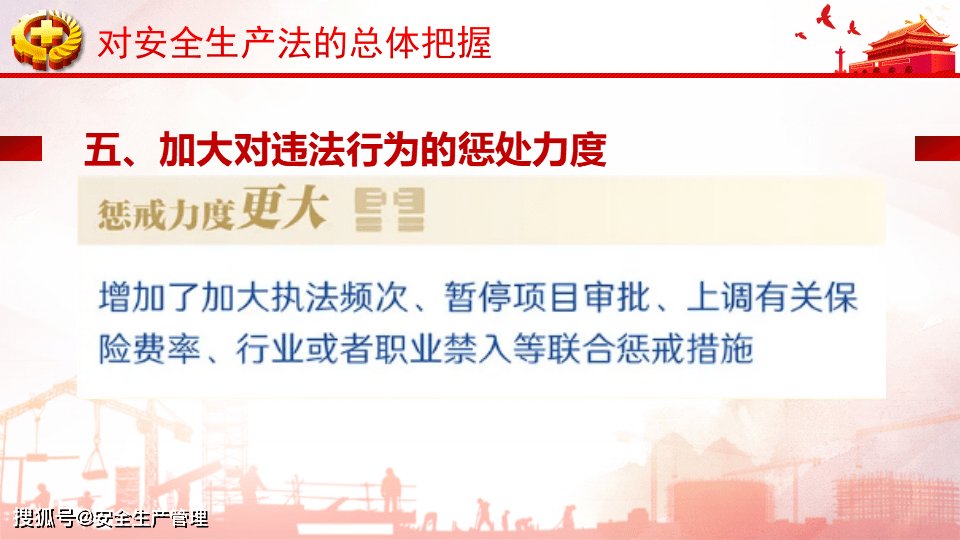 对安全生产法的总体把握

五、加大对违法行为的惩处力度

惩戒力度更大

增加了加大执法频次、暂停项目审批、上调有关保险费率、行业或者职业禁入等联合惩戒措施

搜狐号@安全生产管理